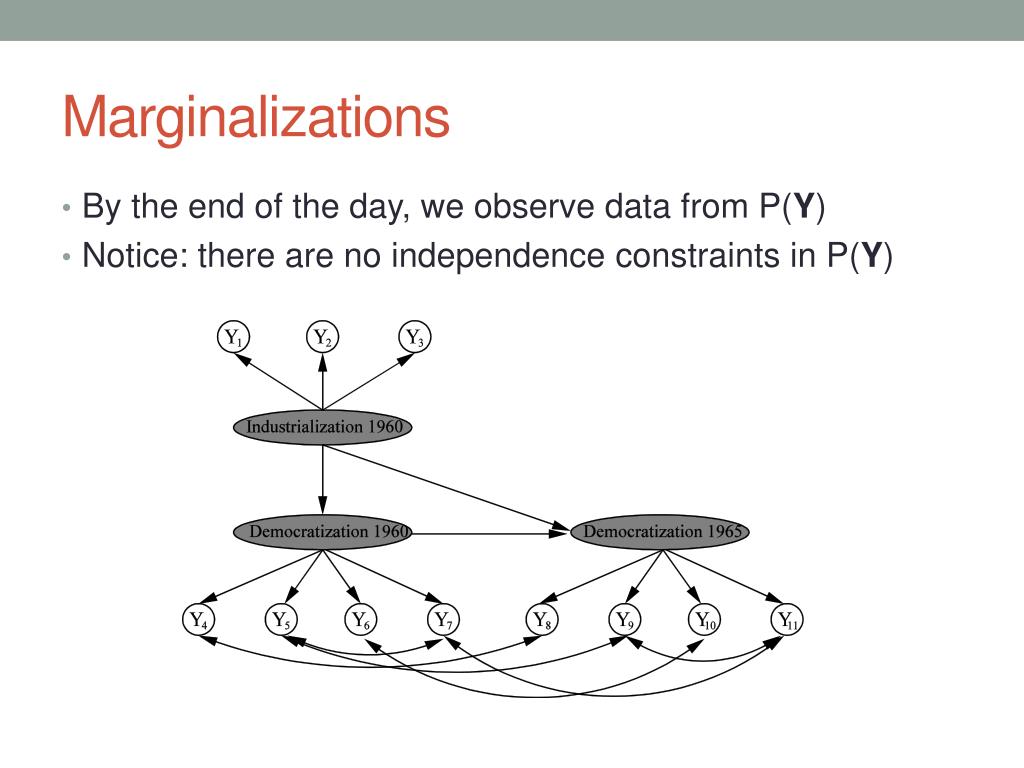 Marginalizations

• By the end of the day, we observe data from P(**Y**)
• Notice: there are no independence constraints in P(**Y**)

$Y_1$ $Y_2$ $Y_3$

Industrialization 1960

Democratization 1960 Democratization 1965

$Y_4$ $Y_5$ $Y_6$ $Y_7$ $Y_8$ $Y_9$ $Y_{10}$ $Y_{11}$